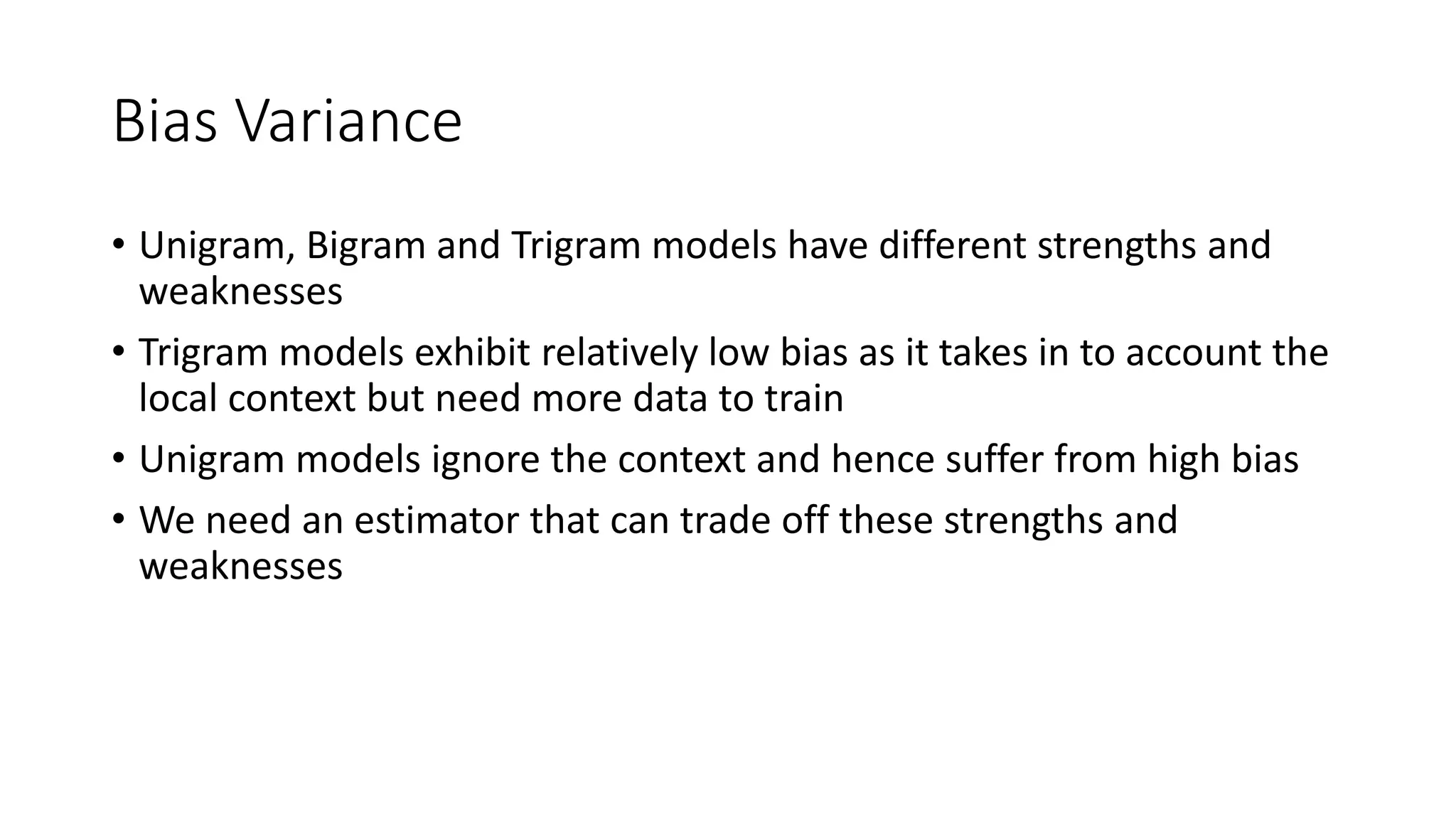 Bias Variance

• Unigram, Bigram and Trigram models have different strengths and weaknesses

• Trigram models exhibit relatively low bias as it takes in to account the local context but need more data to train

• Unigram models ignore the context and hence suffer from high bias

• We need an estimator that can trade off these strengths and weaknesses